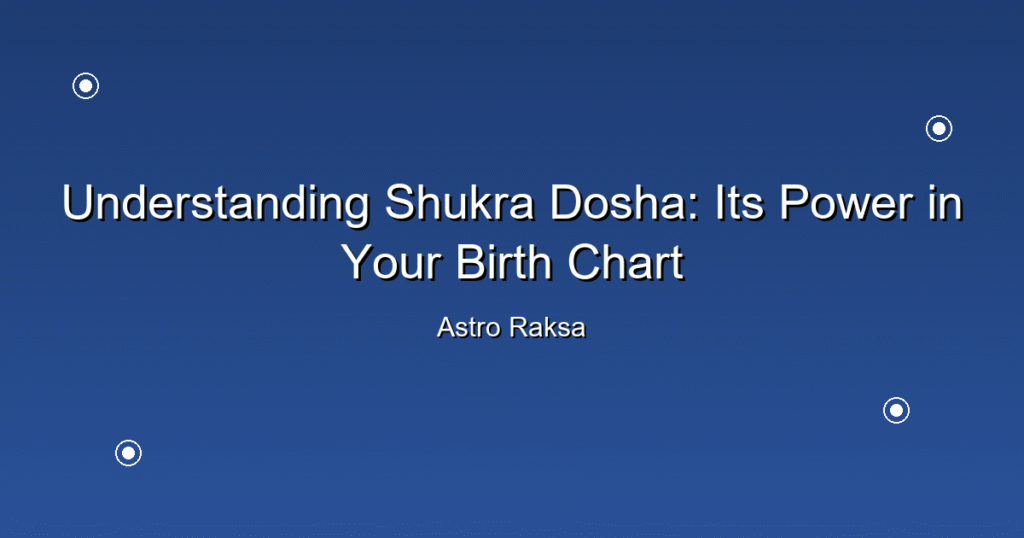 Understanding Shukra Dosha: Its Power in Your Birth Chart

Astro Raksa